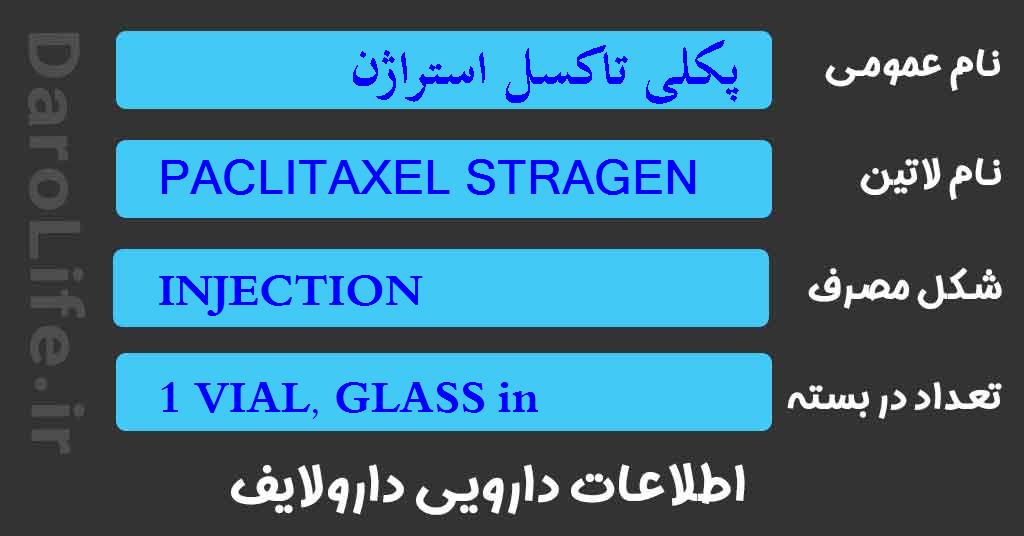 DaroLife.ir

نام عمومی
پکلی تاکسل استراژن

نام لاتین
PACLITAXEL STRAGEN

شکل مصرف
INJECTION

تعداد در بسته
1 VIAL, GLASS in

اطلاعات دارویی دارولایف